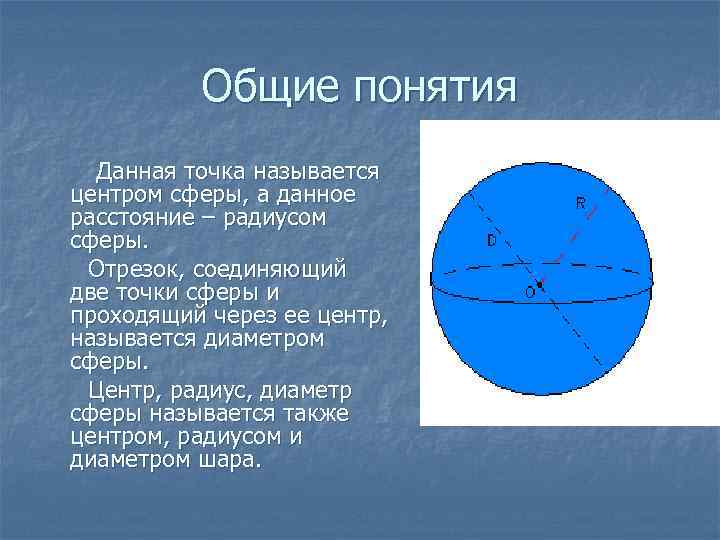 Общие понятия

Данная точка называется центром сферы, а данное расстояние – радиусом сферы.

Отрезок, соединяющий две точки сферы и проходящий через ее центр, называется диаметром сферы.

Центр, радиус, диаметр сферы называется также центром, радиусом и диаметром шара.

R
D
O